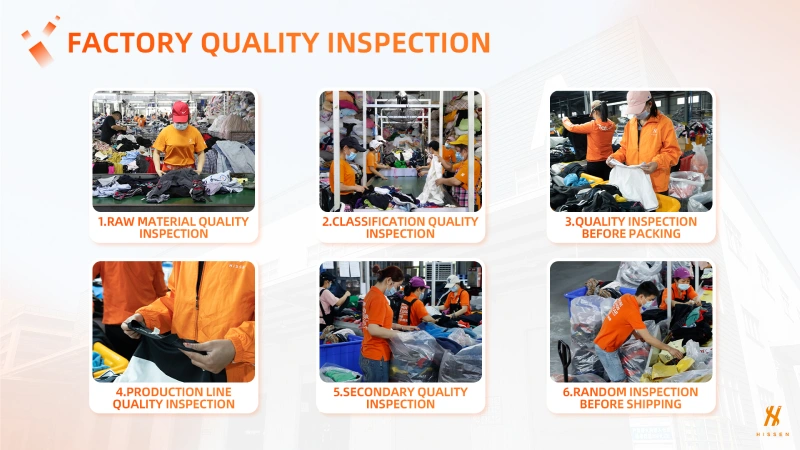 FACTORY QUALITY INSPECTION

1.RAW MATERIAL QUALITY INSPECTION

2.CLASSIFICATION QUALITY INSPECTION

3.QUALITY INSPECTION BEFORE PACKING

4.PRODUCTION LINE QUALITY INSPECTION

5.SECONDARY QUALITY INSPECTION

6.RANDOM INSPECTION BEFORE SHIPPING

HISSEN